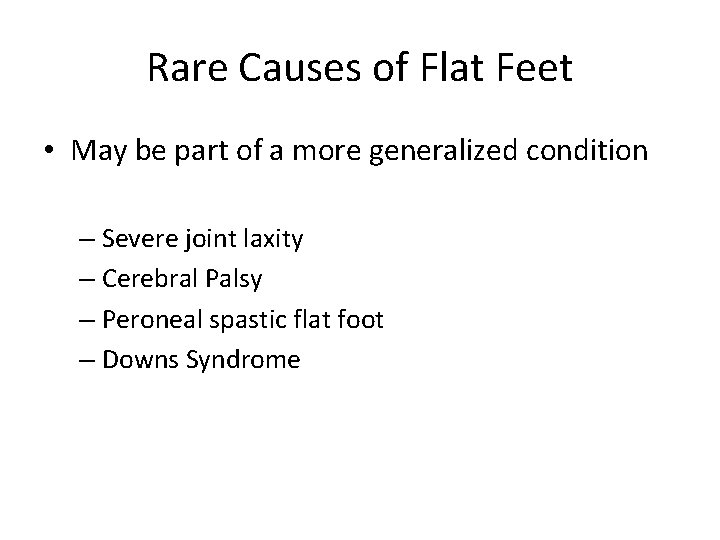 Rare Causes of Flat Feet

• May be part of a more generalized condition

– Severe joint laxity
– Cerebral Palsy
– Peroneal spastic flat foot
– Downs Syndrome